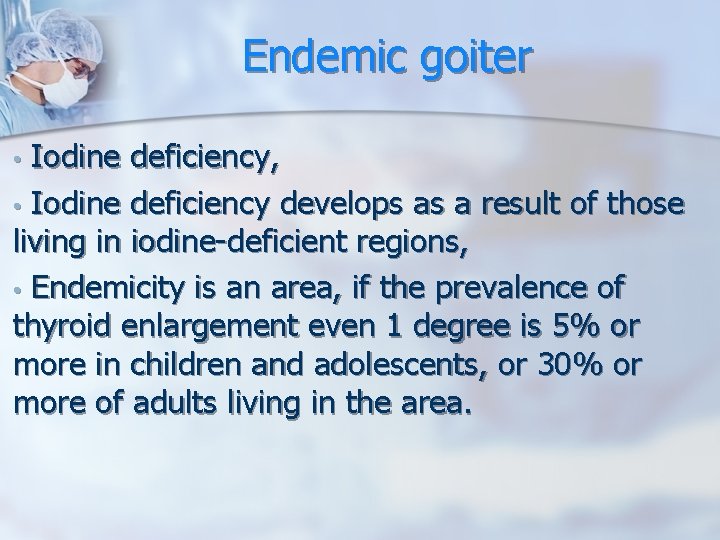 Endemic goiter

• Iodine deficiency,

• Iodine deficiency develops as a result of those living in iodine-deficient regions,

• Endemicity is an area, if the prevalence of thyroid enlargement even 1 degree is 5% or more in children and adolescents, or 30% or more of adults living in the area.